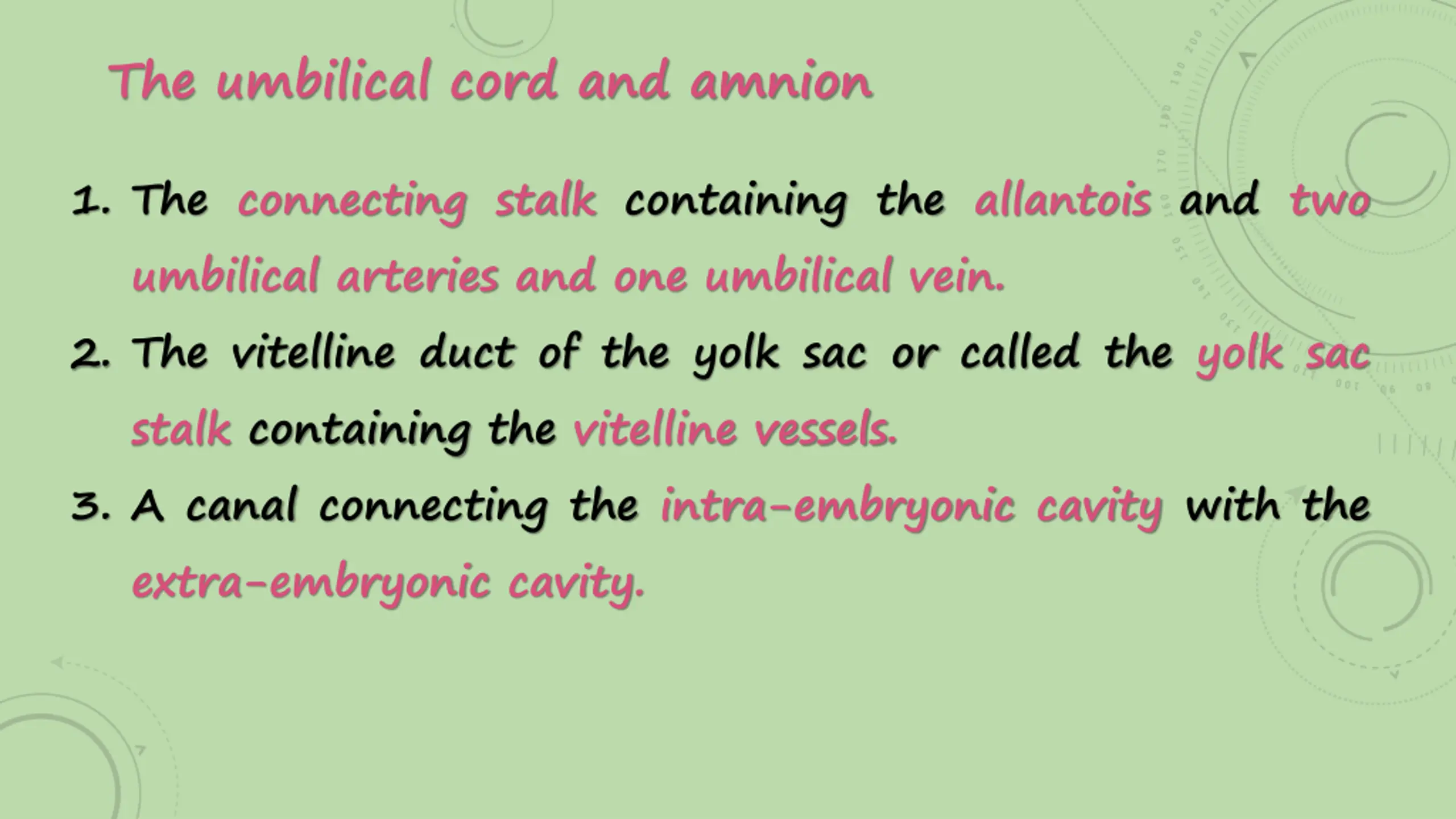 The umbilical cord and amnion

1. The connecting stalk containing the allantois and two umbilical arteries and one umbilical vein.

2. The vitelline duct of the yolk sac or called the yolk sac stalk containing the vitelline vessels.

3. A canal connecting the intra-embryonic cavity with the extra-embryonic cavity.